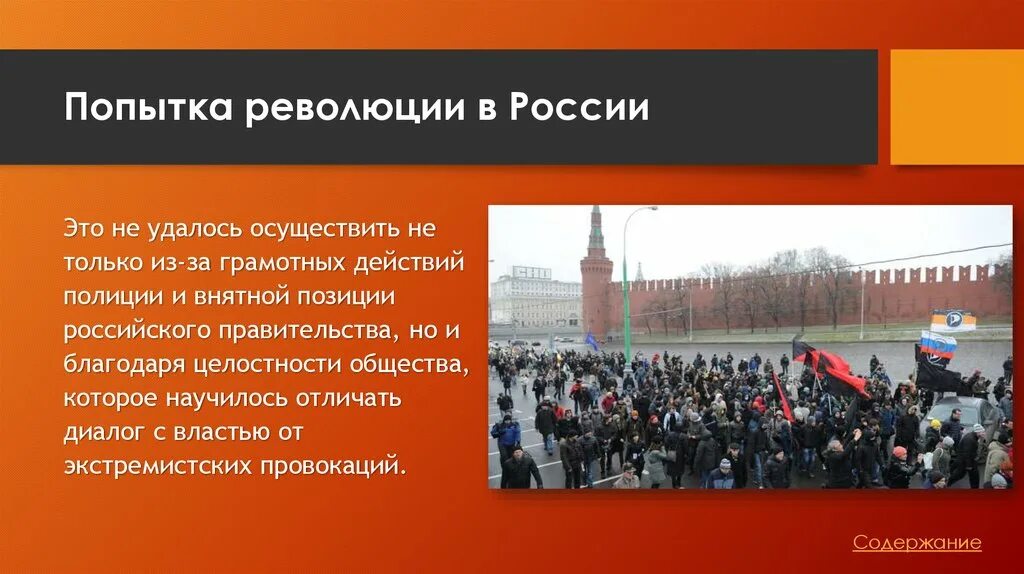 Попытка революции в России

Это не удалось осуществить не только из-за грамотных действий полиции и внятной позиции российского правительства, но и благодаря целостности общества, которое научилось отличать диалог с властью от экстремистских провокаций.

Содержание